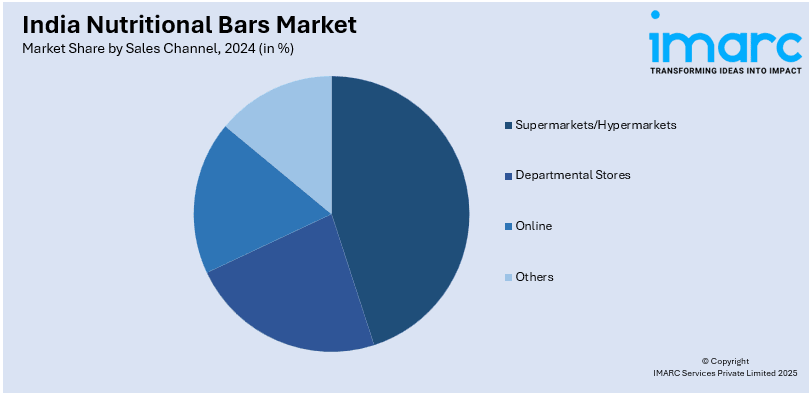 India Nutritional Bars Market
Market Share by Sales Channel, 2024 (in %)

imarc
TRANSFORMING IDEAS INTO IMPACT

Supermarkets/Hypermarkets
Departmental Stores
Online
Others

© Copyright
IMARC Services Private Limited 2025